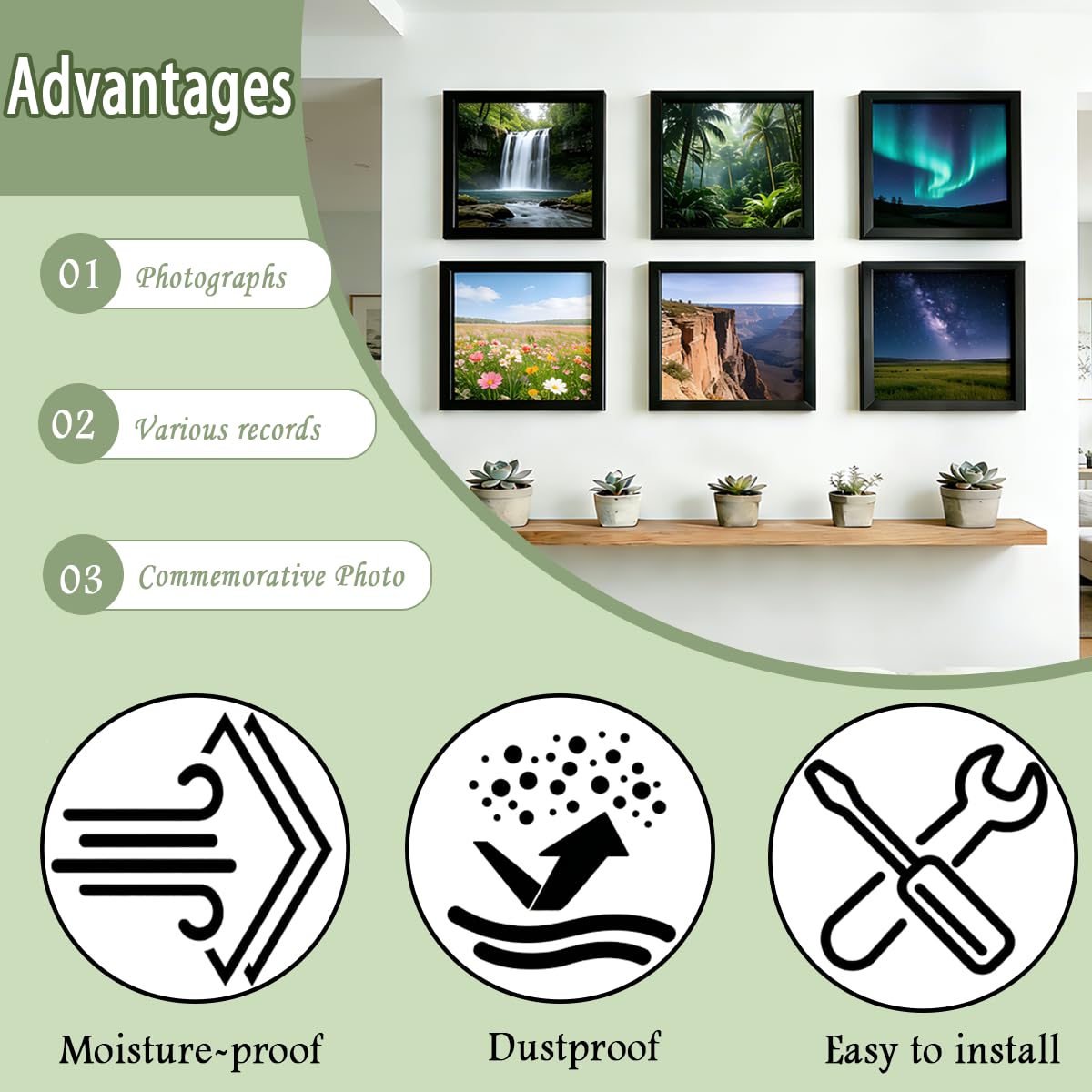 Advantages

01 Photographs

02 Various records

03 Commemorative Photo

Moisture~proof

Dustproof

Easy to install